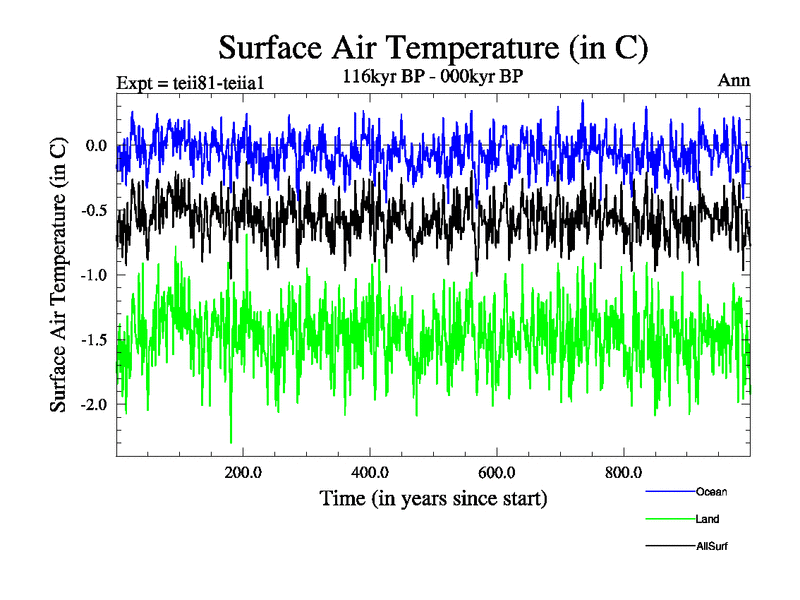 Surface Air Temperature (in C)

Expt = teii81-teiia1

116kyr BP - 000kyr BP

Ann

Surface Air Temperature (in C)

0.0

-0.5

-1.0

-1.5

-2.0

200.0

400.0

600.0

800.0

Time (in years since start)

Ocean

Land

AllSurf